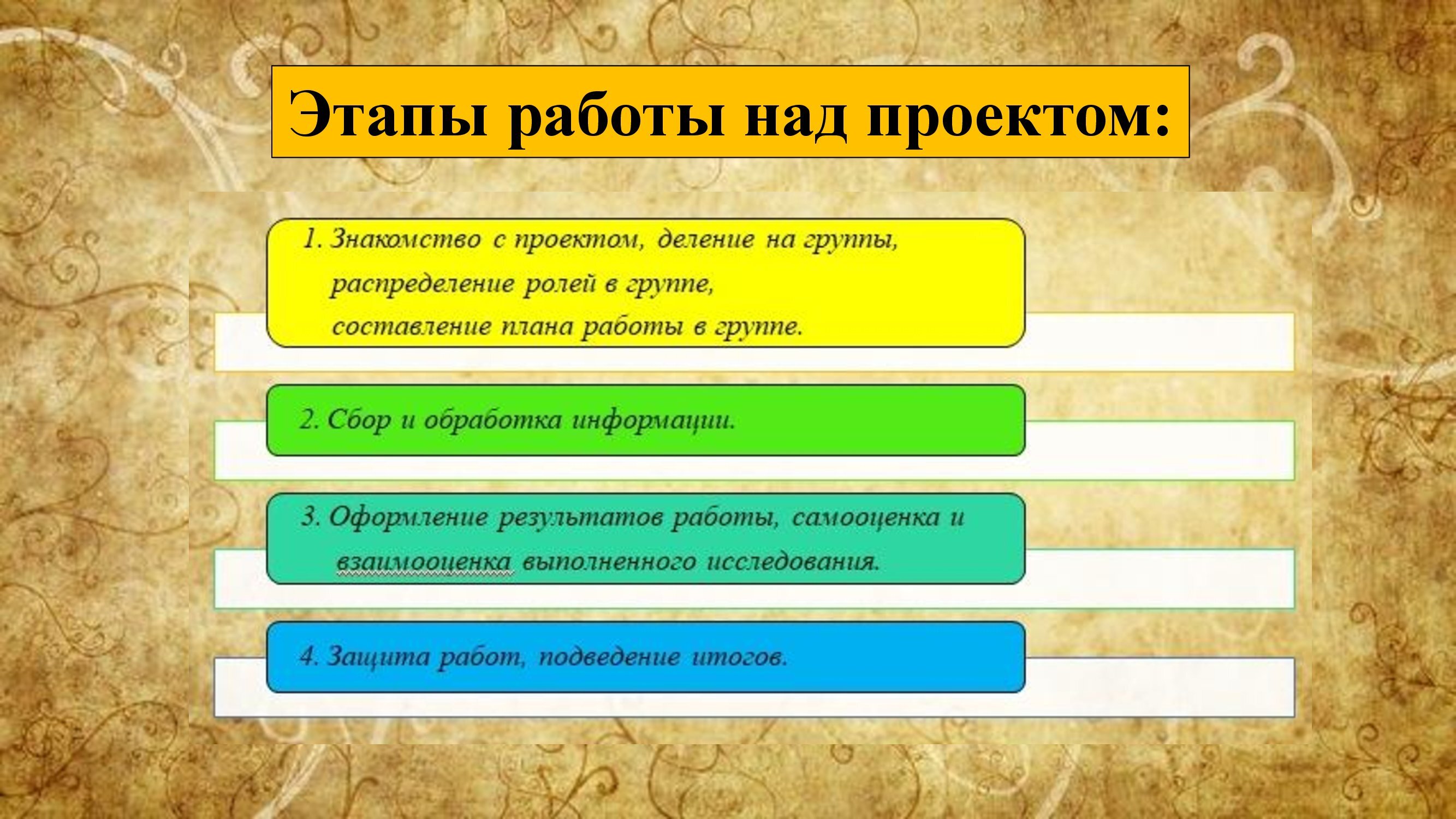 Этапы работы над проектом:

1. Знакомство с проектом, деление на группы, распределение ролей в группе, составление плана работы в группе.

2. Сбор и обработка информации.

3. Оформление результатов работы, самооценка и взаимооценка выполненного исследования.

4. Защита работ, подведение итогов.